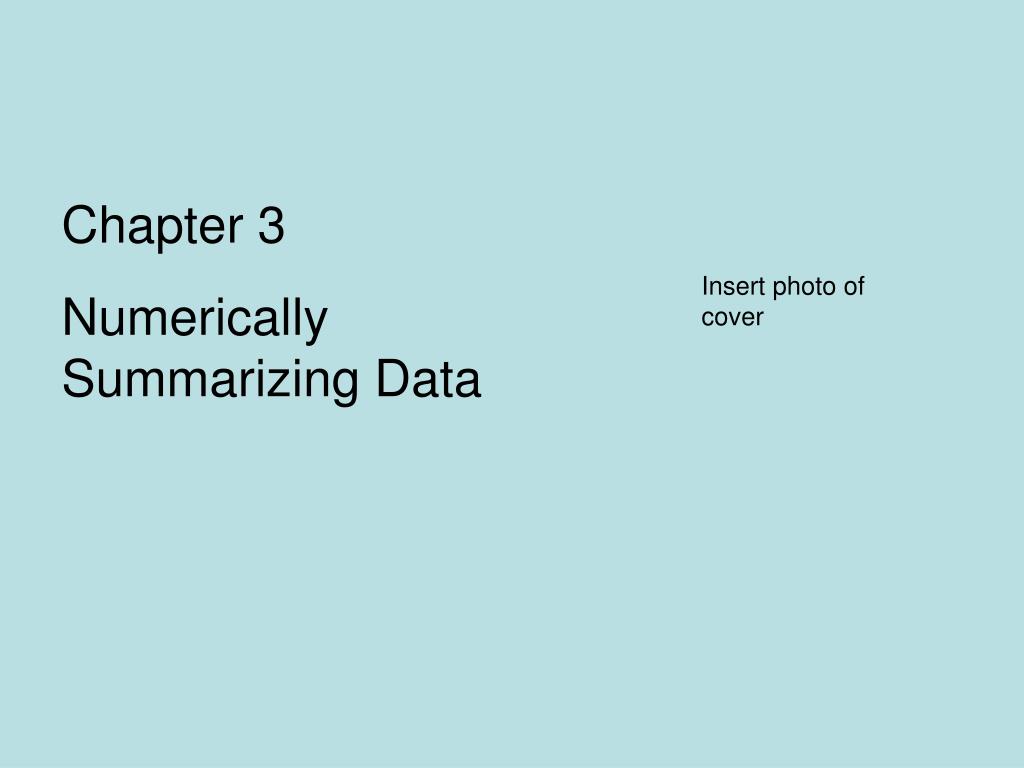 Chapter 3

Numerically Summarizing Data

Insert photo of cover